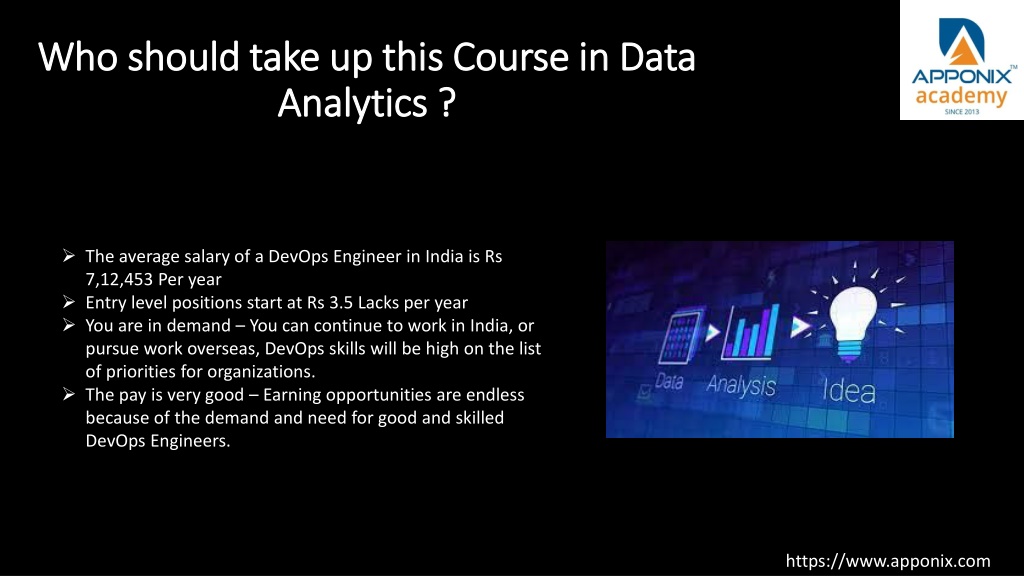 Who should take up this Course in Data Analytics ?

APPONIX™ academy SINCE 2013

➢ The average salary of a DevOps Engineer in India is Rs 7,12,453 Per year
➢ Entry level positions start at Rs 3.5 Lacks per year
➢ You are in demand – You can continue to work in India, or pursue work overseas, DevOps skills will be high on the list of priorities for organizations.
➢ The pay is very good – Earning opportunities are endless because of the demand and need for good and skilled DevOps Engineers.

Data Analysis Idea

https://www.apponix.com